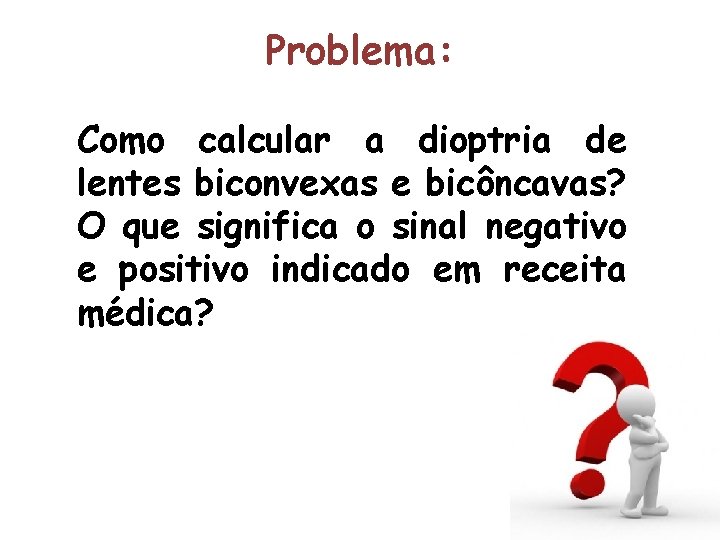 Problema:

Como calcular a dioptria de lentes biconvexas e bicôncavas? O que significa o sinal negativo e positivo indicado em receita médica?